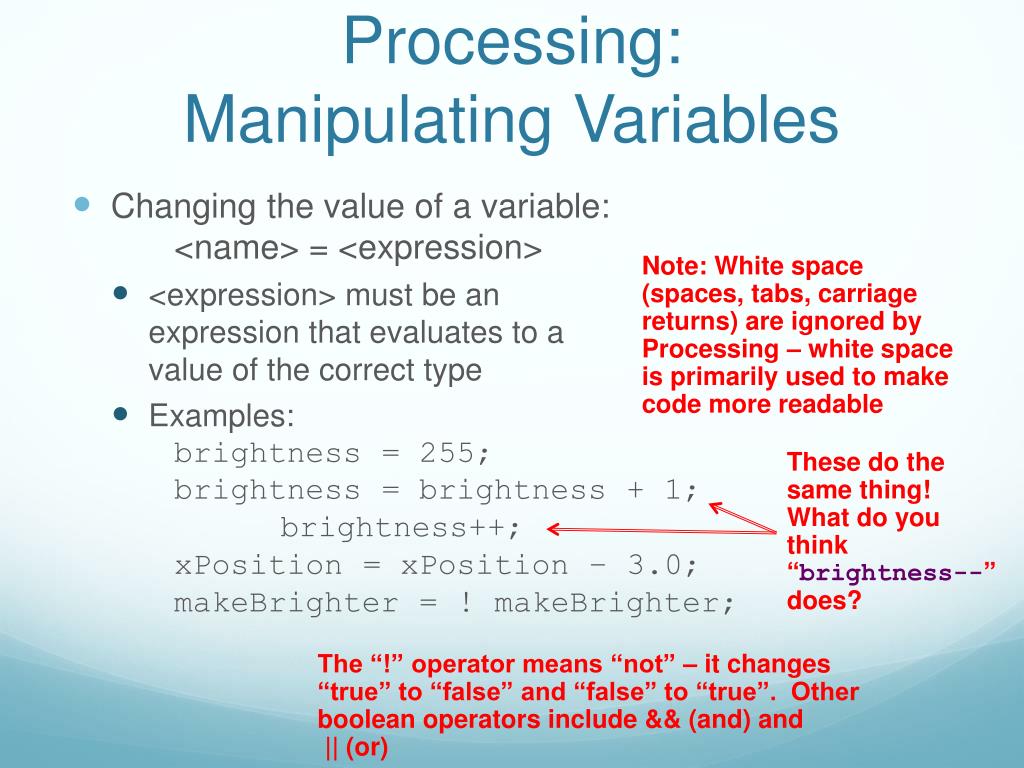 Processing:
Manipulating Variables

Changing the value of a variable:
<name> = <expression>

<expression> must be an expression that evaluates to a value of the correct type

Examples:
brightness = 255;
brightness = brightness + 1;
brightness++;
xPosition = xPosition – 3.0;
makeBrighter = ! makeBrighter;

Note: White space (spaces, tabs, carriage returns) are ignored by Processing – white space is primarily used to make code more readable

These do the same thing! What do you think “brightness--” does?

The “!” operator means “not” – it changes “true” to “false” and “false” to “true”. Other boolean operators include && (and) and || (or)